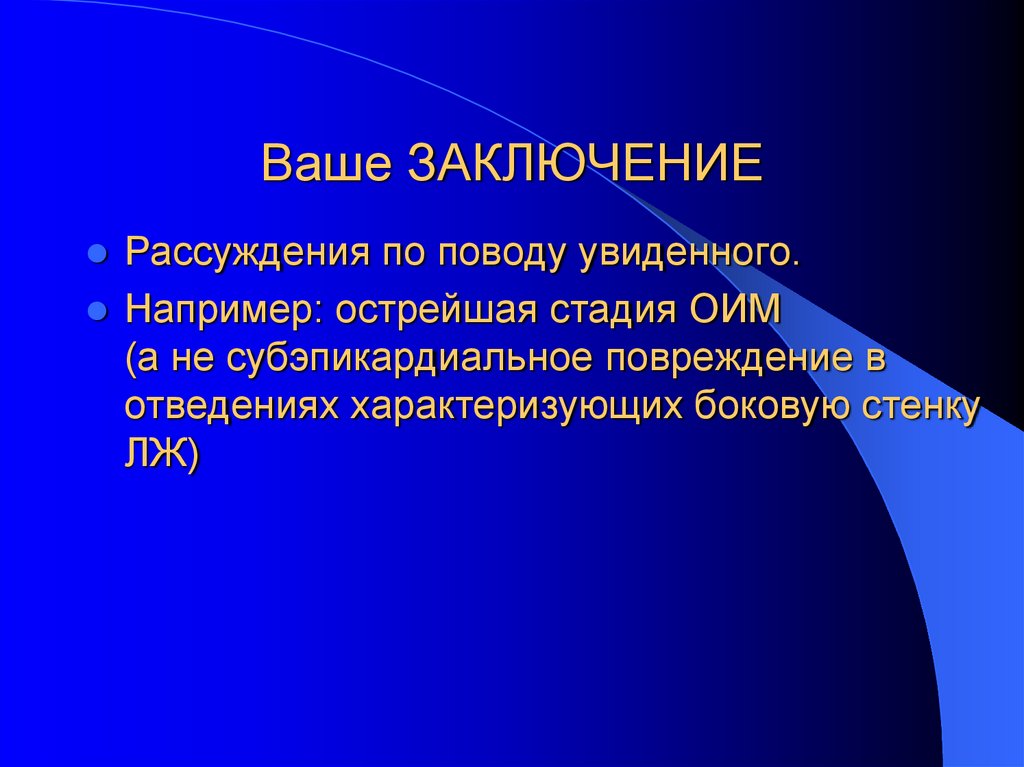 Ваше ЗАКЛЮЧЕНИЕ

Рассуждения по поводу увиденного.

Например: острейшая стадия ОИМ (а не субэпикардиальное повреждение в отведениях характеризующих боковую стенку ЛЖ)